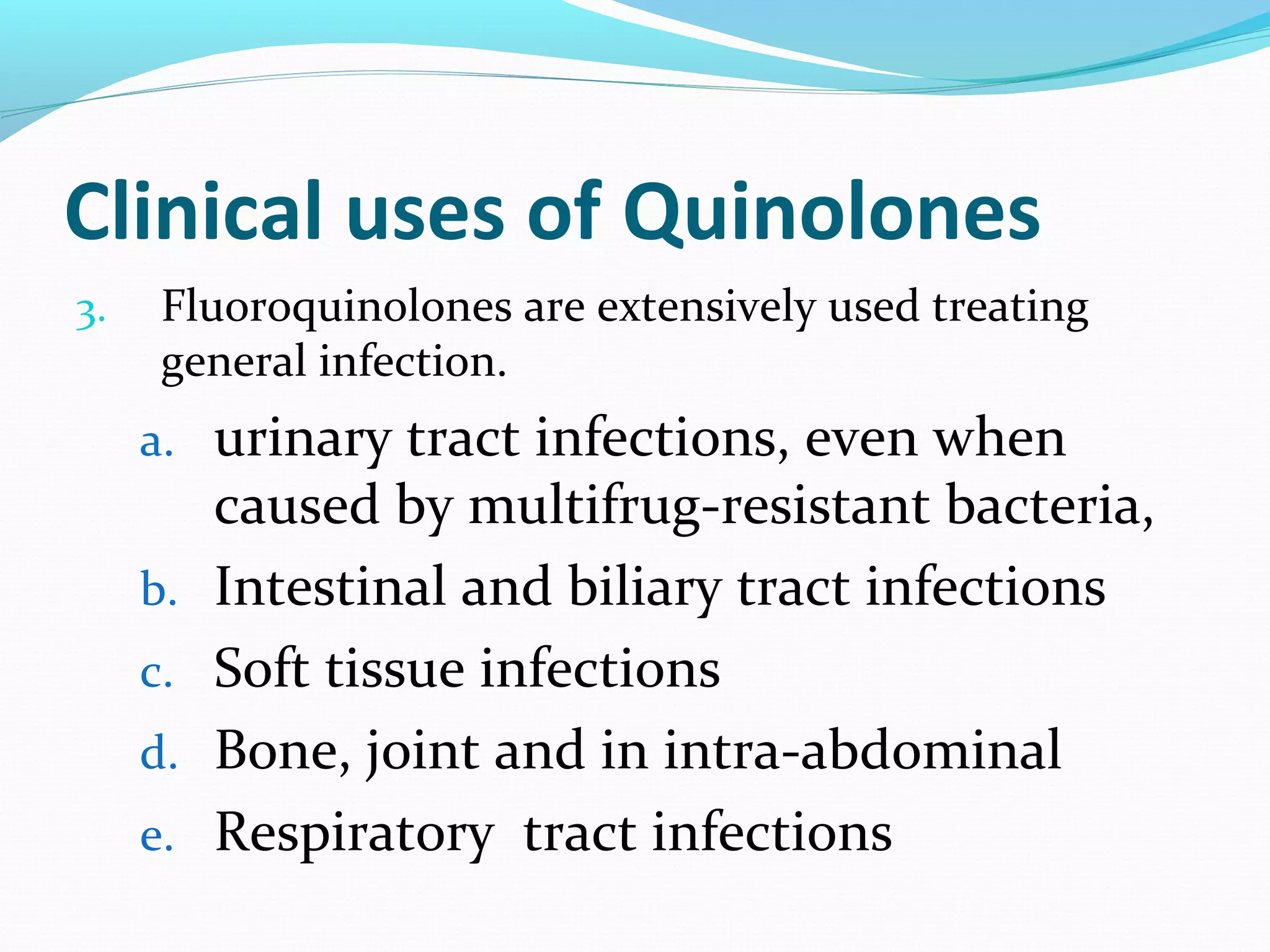 Clinical uses of Quinolones

3. Fluoroquinolones are extensively used treating general infection.

a. urinary tract infections, even when caused by multifrug-resistant bacteria,
b. Intestinal and biliary tract infections
c. Soft tissue infections
d. Bone, joint and in intra-abdominal
e. Respiratory tract infections